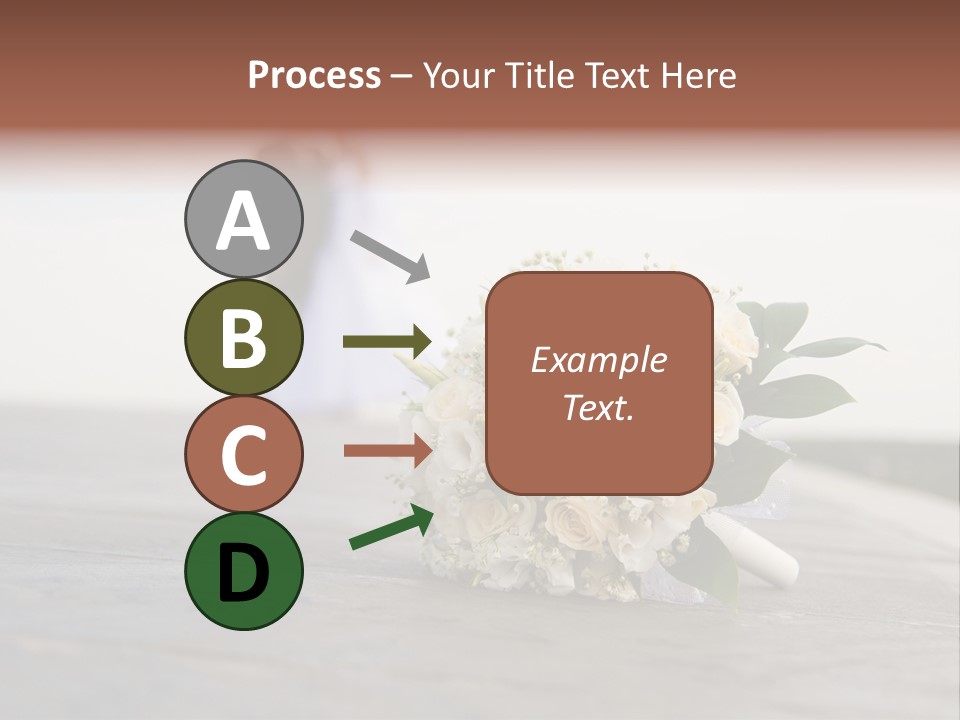 Process – Your Title Text Here

A

B

C

D

Example Text.